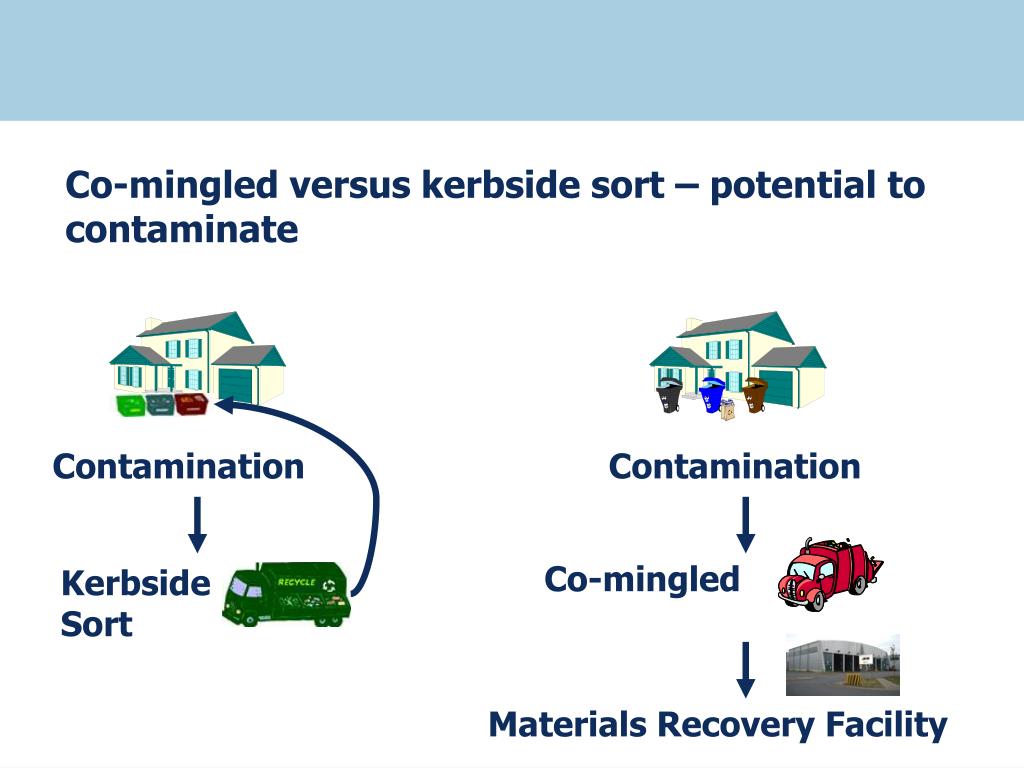 Co-mingled versus kerbside sort – potential to contaminate

Contamination

Kerbside Sort

RECYCLE

Contamination

Co-mingled

Materials Recovery Facility